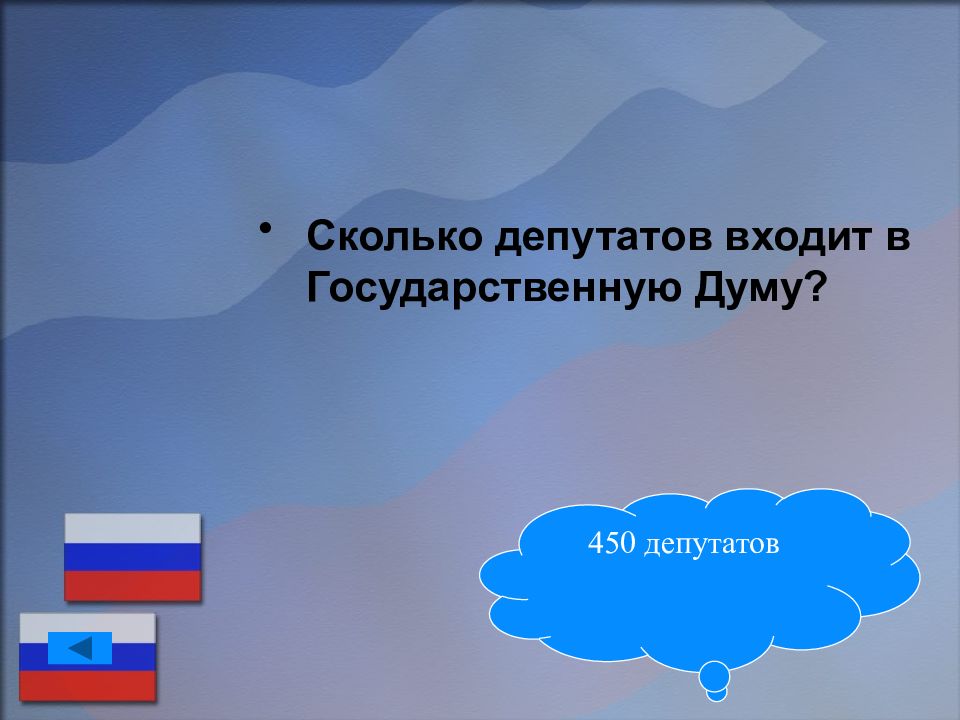 • Сколько депутатов входит в Государственную Думу?

450 депутатов